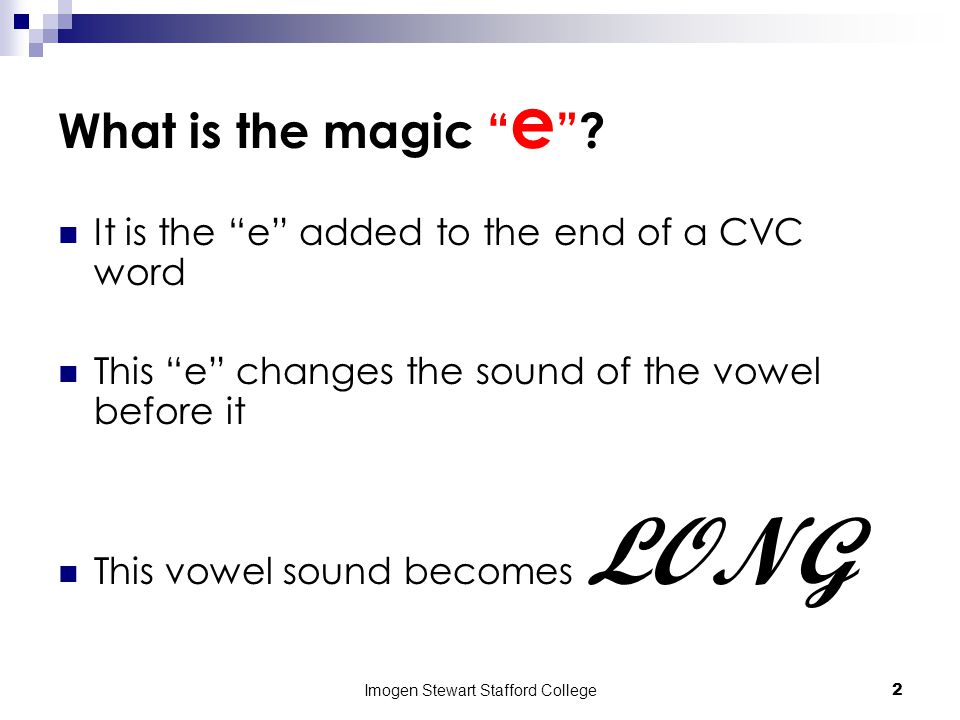 What is the magic “e”?

It is the “e” added to the end of a CVC word

This “e” changes the sound of the vowel before it

This vowel sound becomes LONG

Imogen Stewart Stafford College

2